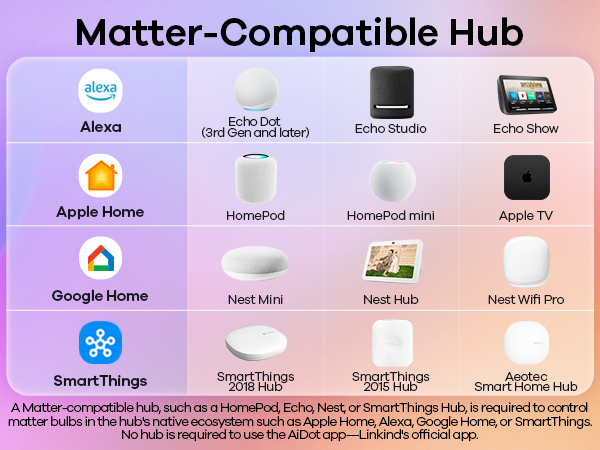 Matter-Compatible Hub

| alexa Alexa | Echo Dot (3rd Gen and later) | Echo Studio | Echo Show |
|---|---|---|---|
| Apple Home | HomePod | HomePod mini | Apple TV |
| Google Home | Nest Mini | Nest Hub | Nest Wifi Pro |
| SmartThings | SmartThings 2018 Hub | SmartThings 2015 Hub | Aeotec Smart Home Hub |

A Matter-compatible hub, such as a HomePod, Echo, Nest, or SmartThings Hub, is required to control matter bulbs in the hub's native ecosystem such as Apple Home, Alexa, Google Home, or SmartThings. No hub is required to use the AiDot app—Linkind's official app.